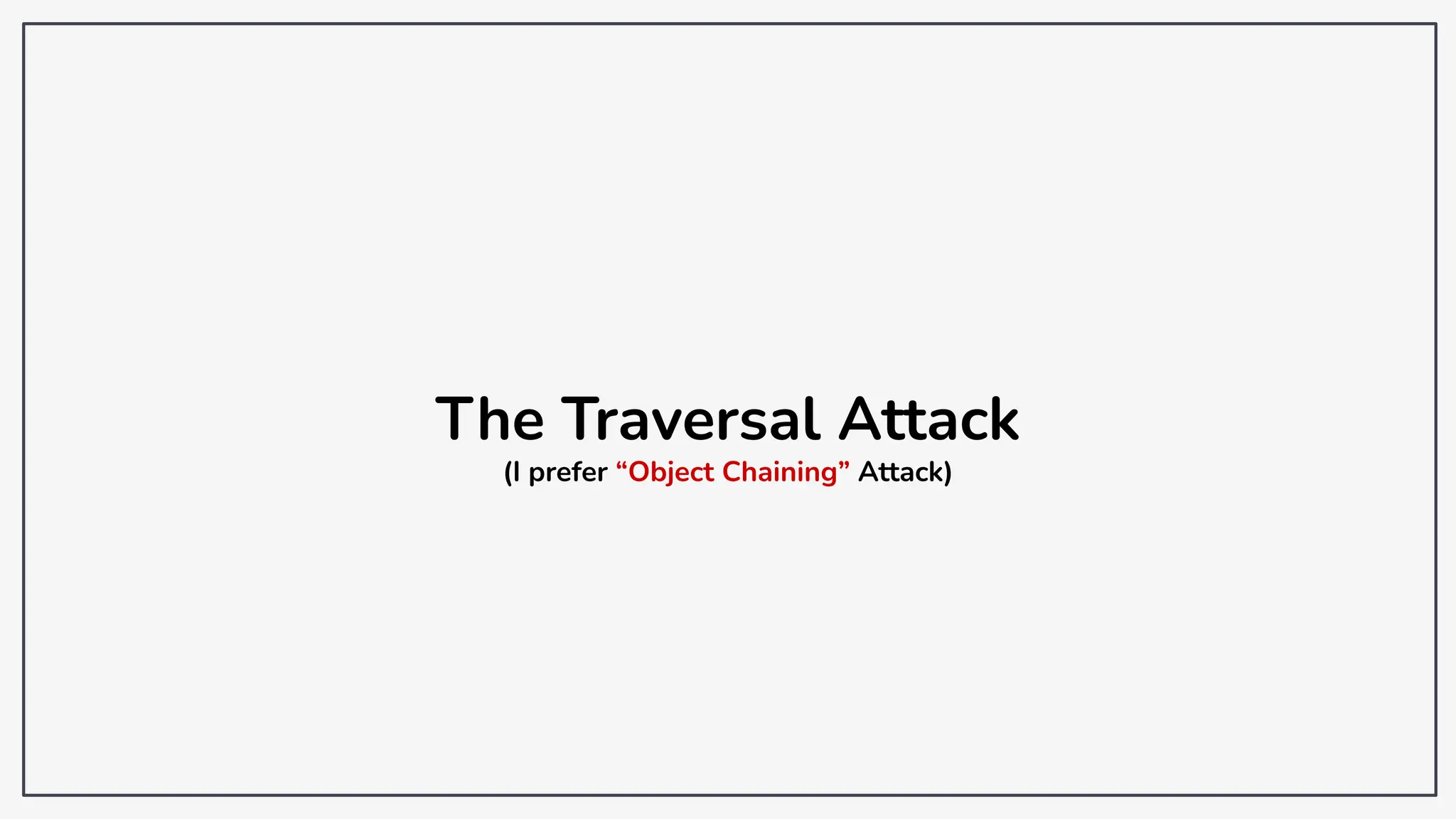 The Traversal Attack
(I prefer “Object Chaining” Attack)